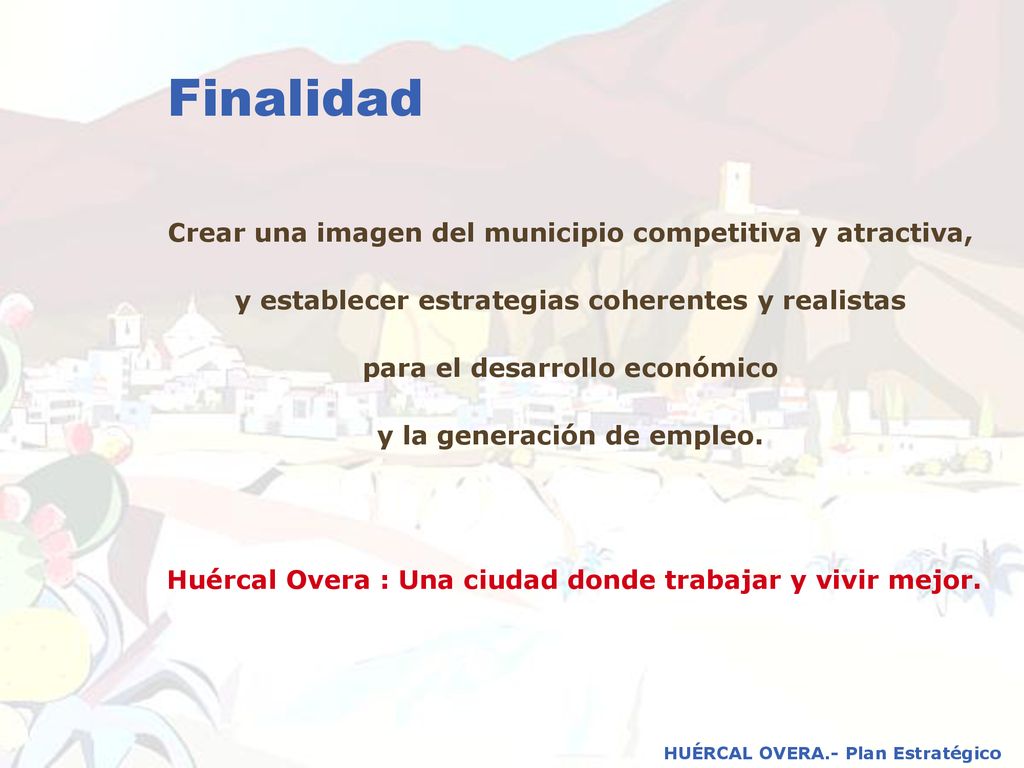 Finalidad

Crear una imagen del municipio competitiva y atractiva,

y establecer estrategias coherentes y realistas

para el desarrollo económico

y la generación de empleo.

Huércal Overa : Una ciudad donde trabajar y vivir mejor.

HUÉRCAL OVERA.- Plan Estratégico